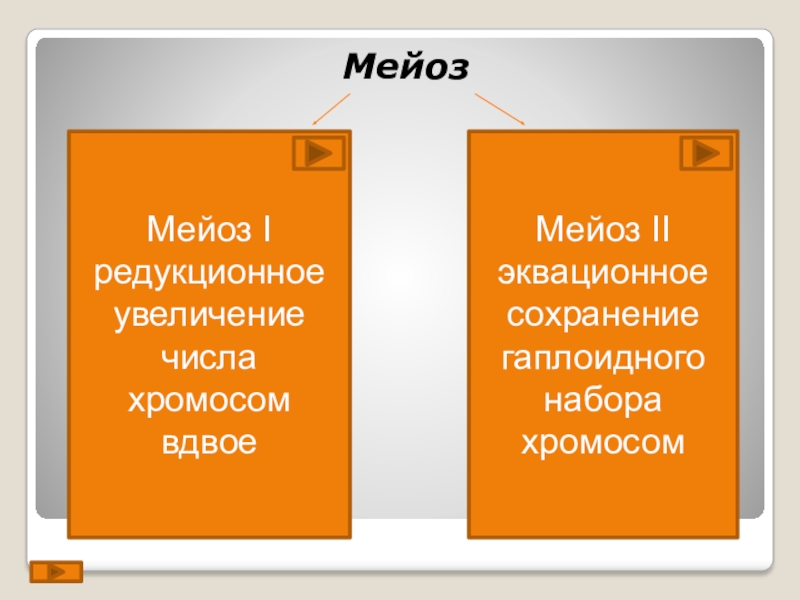 Мейоз

Мейоз I
редукционное
увеличение
числа
хромосом
вдвое

Мейоз II
эквационное
сохранение
гаплоидного
набора
хромосом